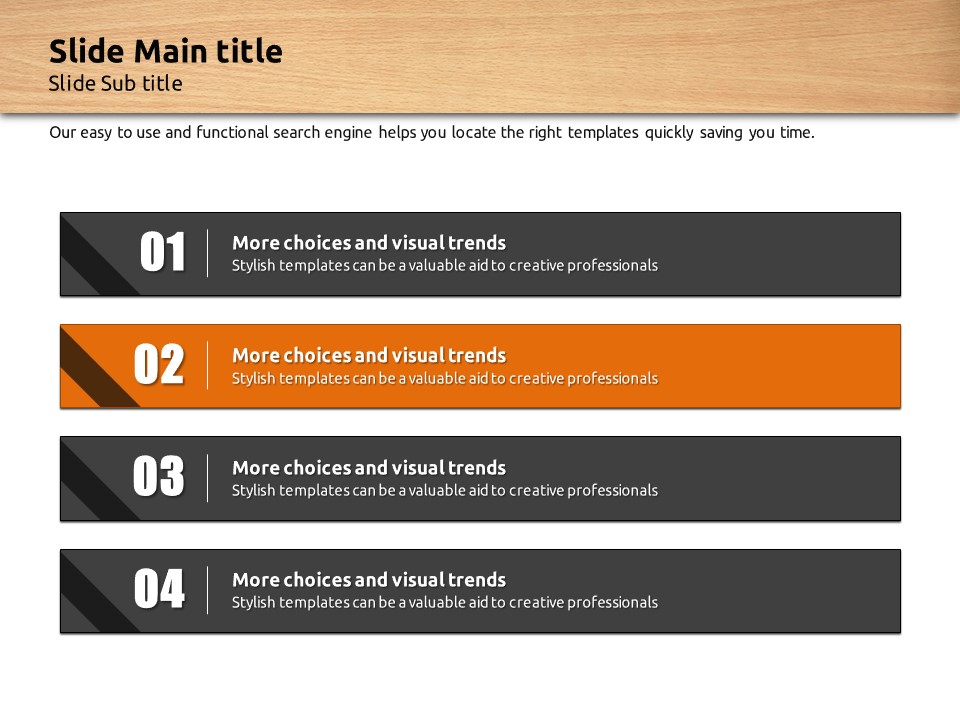 Slide Main title
Slide Sub title

Our easy to use and functional search engine helps you locate the right templates quickly saving you time.

01
More choices and visual trends
Stylish templates can be a valuable aid to creative professionals

02
More choices and visual trends
Stylish templates can be a valuable aid to creative professionals

03
More choices and visual trends
Stylish templates can be a valuable aid to creative professionals

04
More choices and visual trends
Stylish templates can be a valuable aid to creative professionals